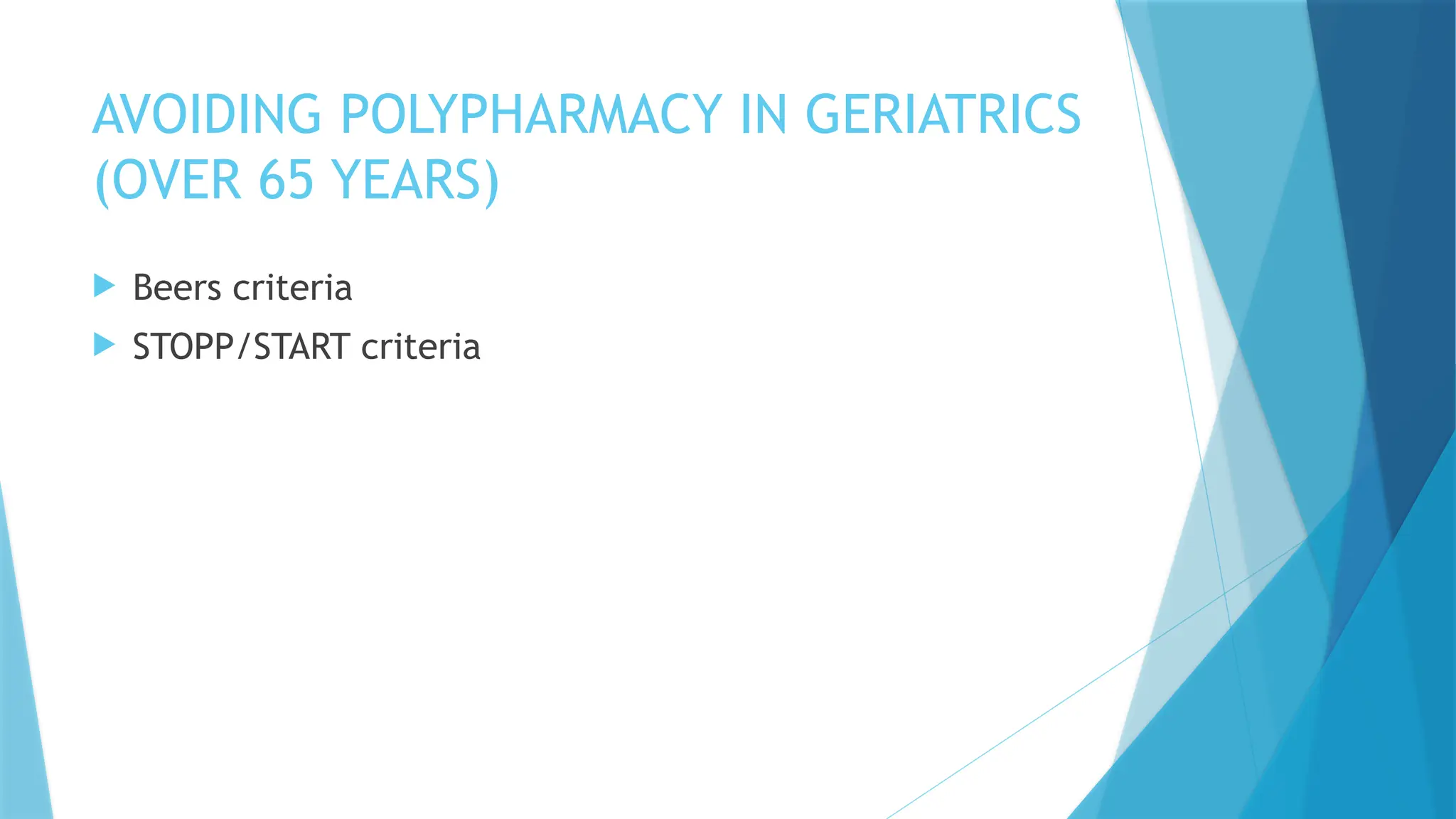 AVOIDING POLYPHARMACY IN GERIATRICS (OVER 65 YEARS)

Beers criteria

STOPP/START criteria